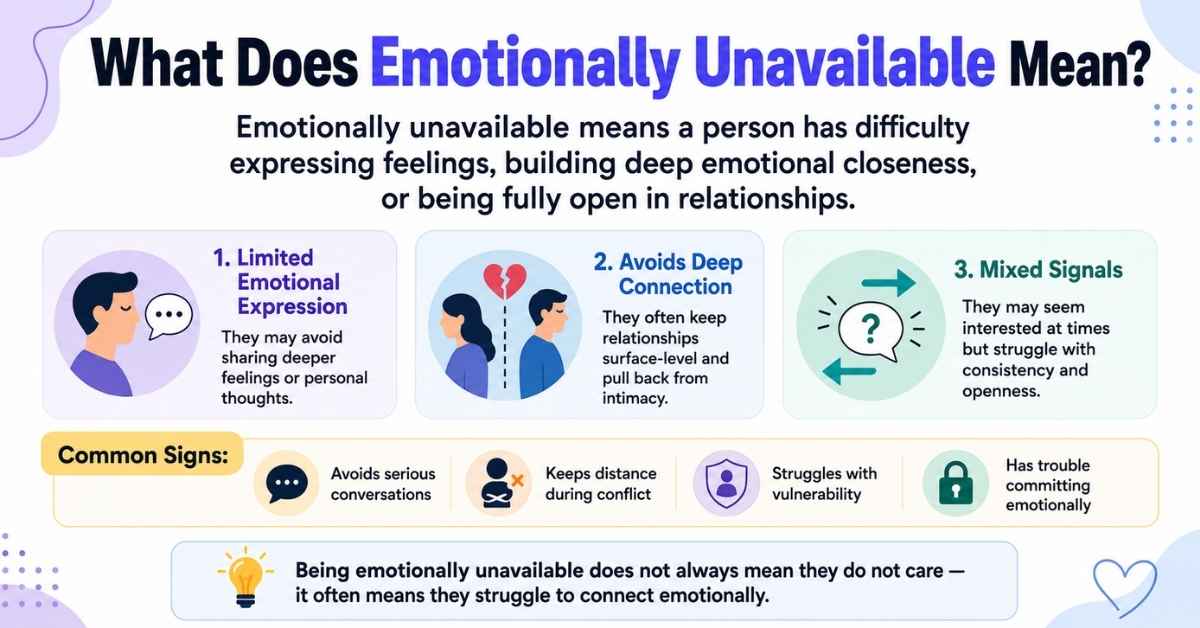 What Does Emotionally Unavailable Mean?

Emotionally unavailable means a person has difficulty expressing feelings, building deep emotional closeness, or being fully open in relationships.

1. Limited Emotional Expression

They may avoid sharing deeper feelings or personal thoughts.

2. Avoids Deep Connection

They often keep relationships surface-level and pull back from intimacy.

3. Mixed Signals

They may seem interested at times but struggle with consistency and openness.

Common Signs:

Avoids serious conversations

Keeps distance during conflict

Struggles with vulnerability

Has trouble committing emotionally

Being emotionally unavailable does not always mean they do not care — it often means they struggle to connect emotionally.